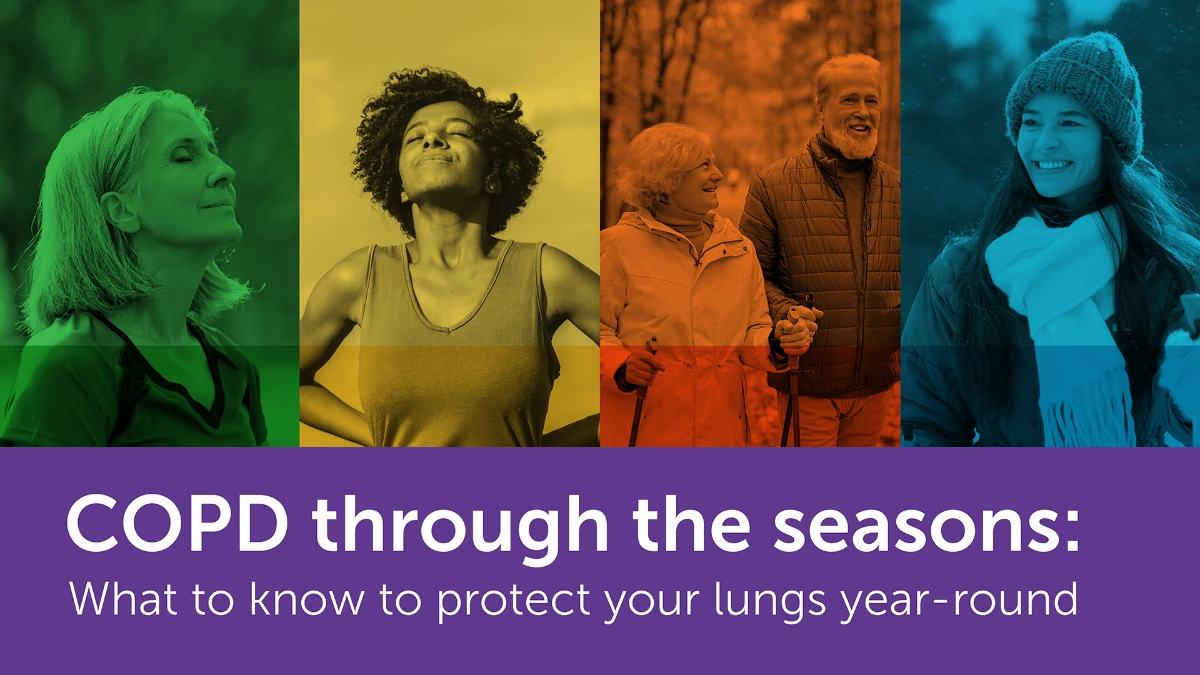 COPD through the seasons:
What to know to protect your lungs year-round